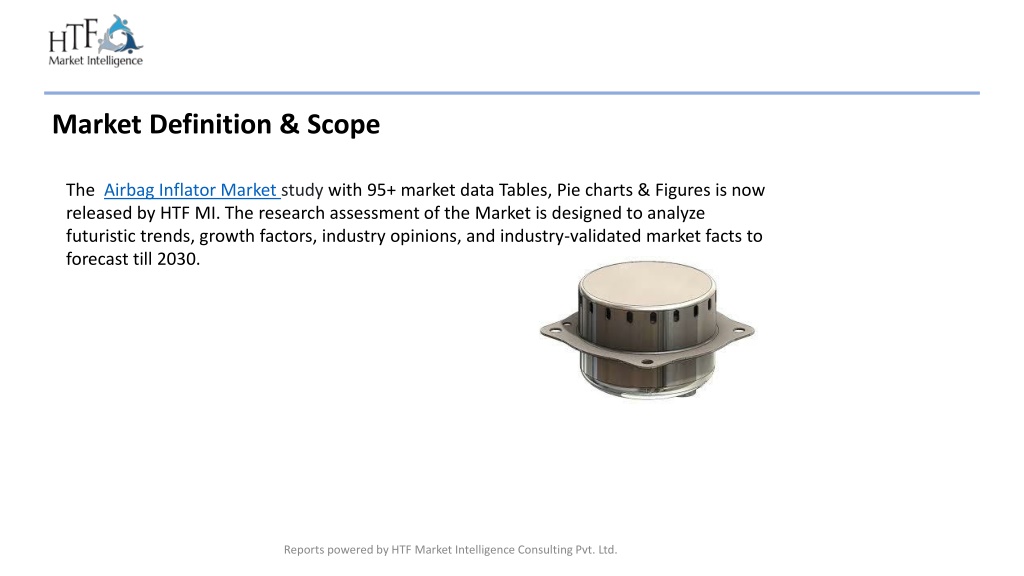 HTF
Market Intelligence

Market Definition & Scope

The Airbag Inflator Market study with 95+ market data Tables, Pie charts & Figures is now released by HTF MI. The research assessment of the Market is designed to analyze futuristic trends, growth factors, industry opinions, and industry-validated market facts to forecast till 2030.

Reports powered by HTF Market Intelligence Consulting Pvt. Ltd.